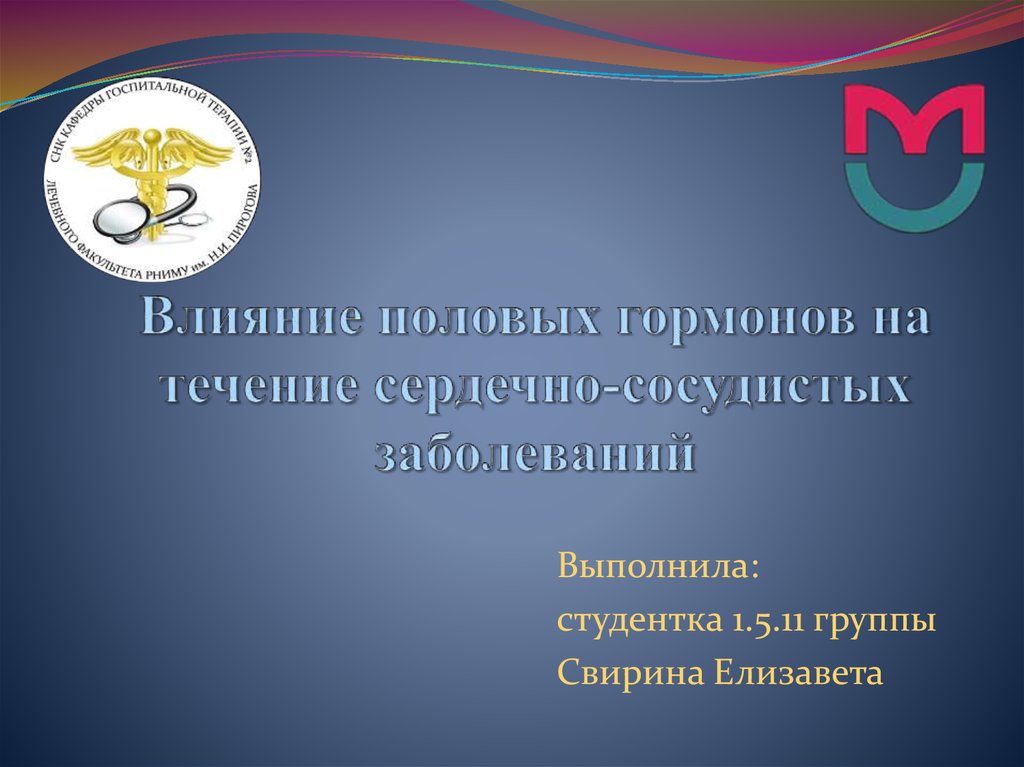 СНК КАФЕДРЫ ГОСПИТАЛЬНОЙ ТЕРАПИИ №2 ЛЕЧЕБНОГО ФАКУЛЬТЕТА РНИМУ им. Н.И. ПИРОГОВА

Влияние половых гормонов на течение сердечно-сосудистых заболеваний

Выполнила:
студентка 1.5.11 группы
Свирина Елизавета